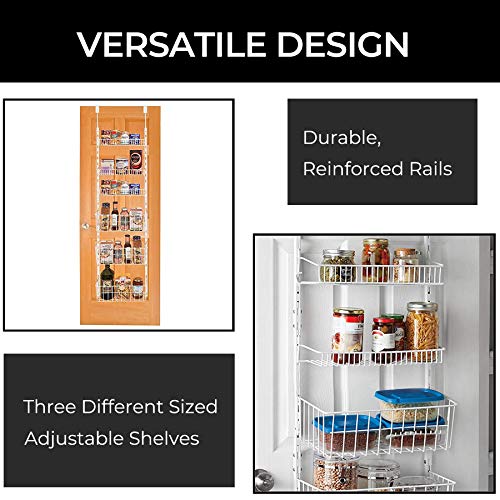 VERSATILE DESIGN

Durable, Reinforced Rails

Three Different Sized Adjustable Shelves